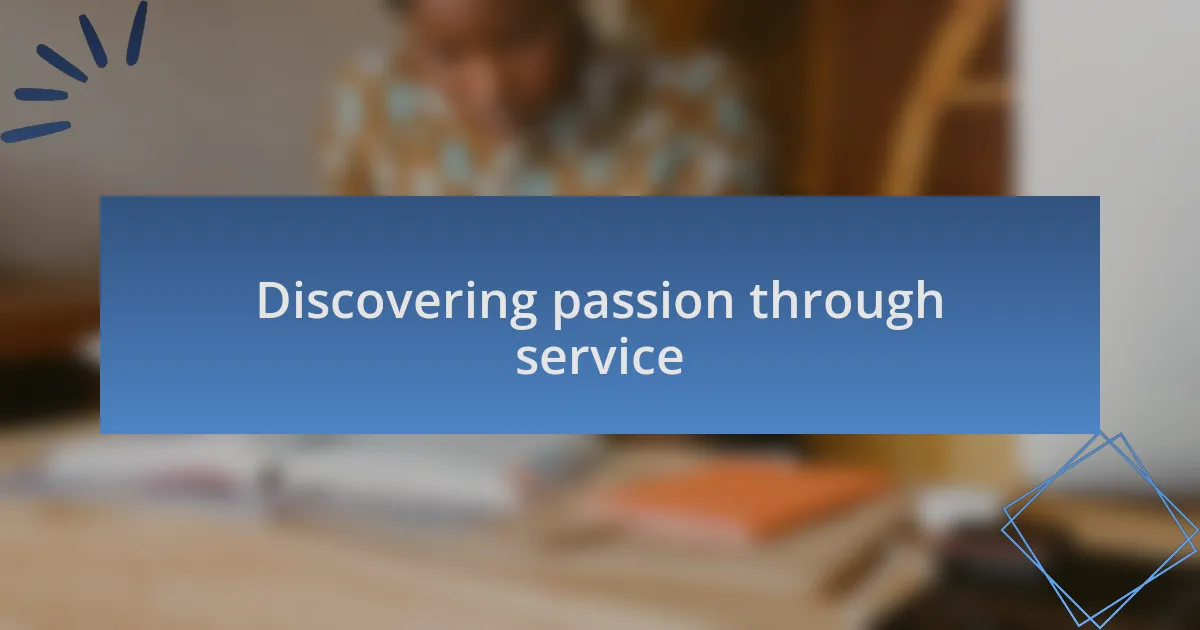 Discovering passion through service